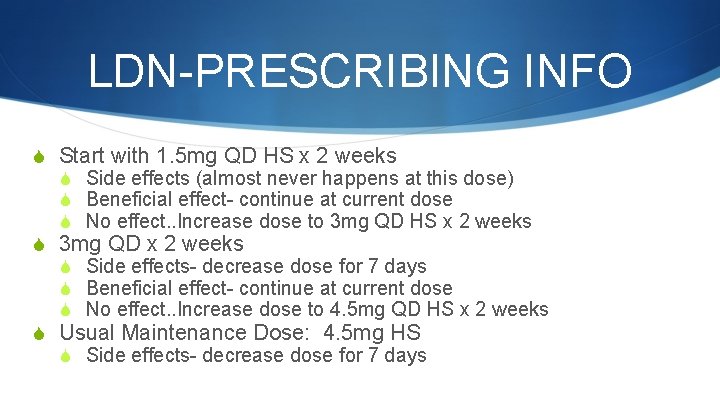 LDN-PRESCRIBING INFO

Start with 1.5mg QD HS x 2 weeks
Side effects (almost never happens at this dose)
Beneficial effect- continue at current dose
No effect..Increase dose to 3mg QD HS x 2 weeks
3mg QD x 2 weeks
Side effects- decrease dose for 7 days
Beneficial effect- continue at current dose
No effect..Increase dose to 4.5mg QD HS x 2 weeks
Usual Maintenance Dose: 4.5mg HS
Side effects- decrease dose for 7 days